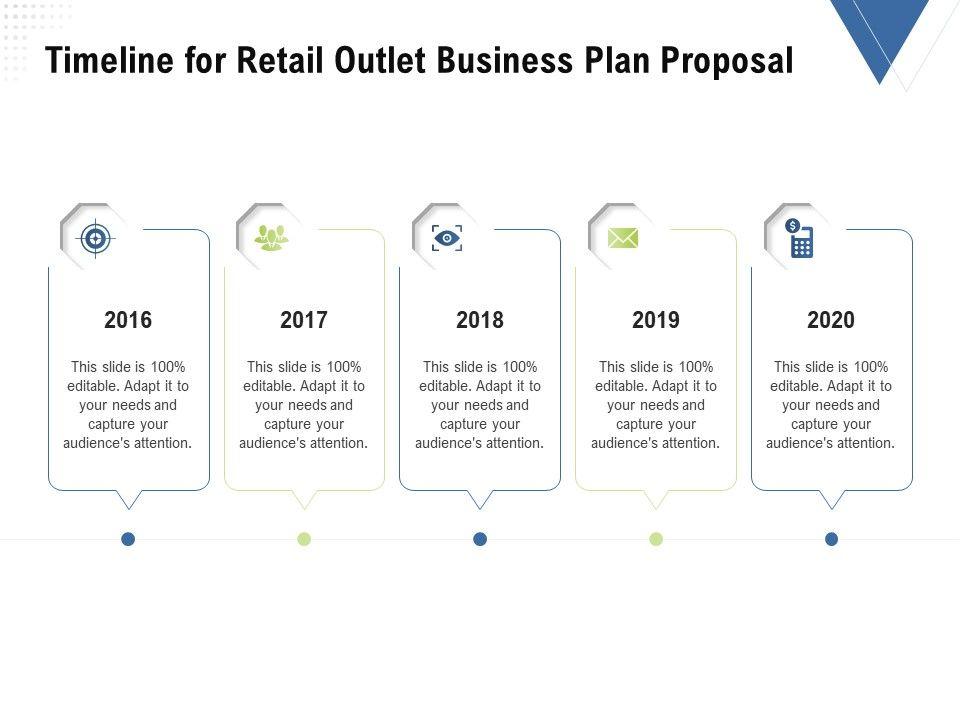 Timeline for Retail Outlet Business Plan Proposal

2016

This slide is 100% editable. Adapt it to your needs and capture your audience's attention.

2017

This slide is 100% editable. Adapt it to your needs and capture your audience's attention.

2018

This slide is 100% editable. Adapt it to your needs and capture your audience's attention.

2019

This slide is 100% editable. Adapt it to your needs and capture your audience's attention.

2020

This slide is 100% editable. Adapt it to your needs and capture your audience's attention.